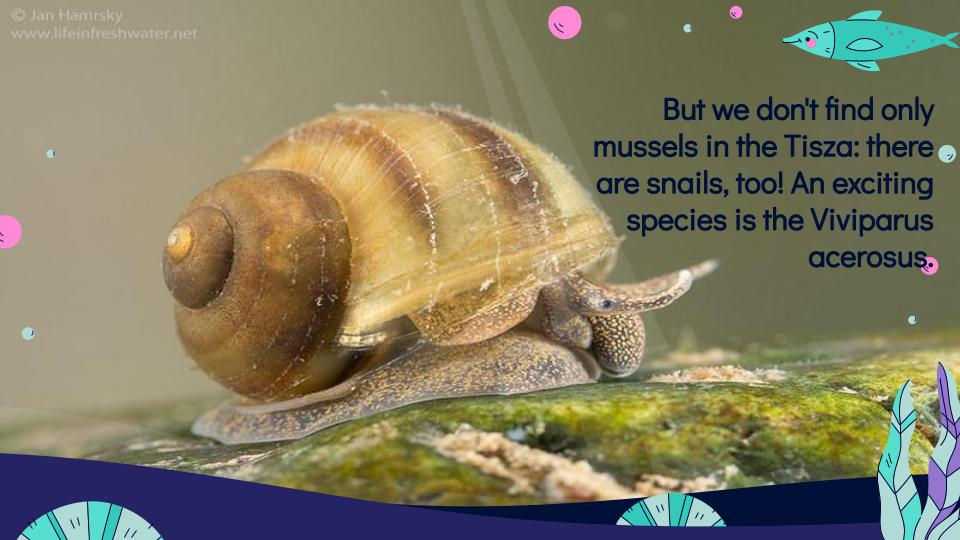 © Jan Hamrsky
www.lifeinfreshwater.net

But we don't find only mussels in the Tisza: there are snails, too! An exciting species is the Viviparus acerosus.